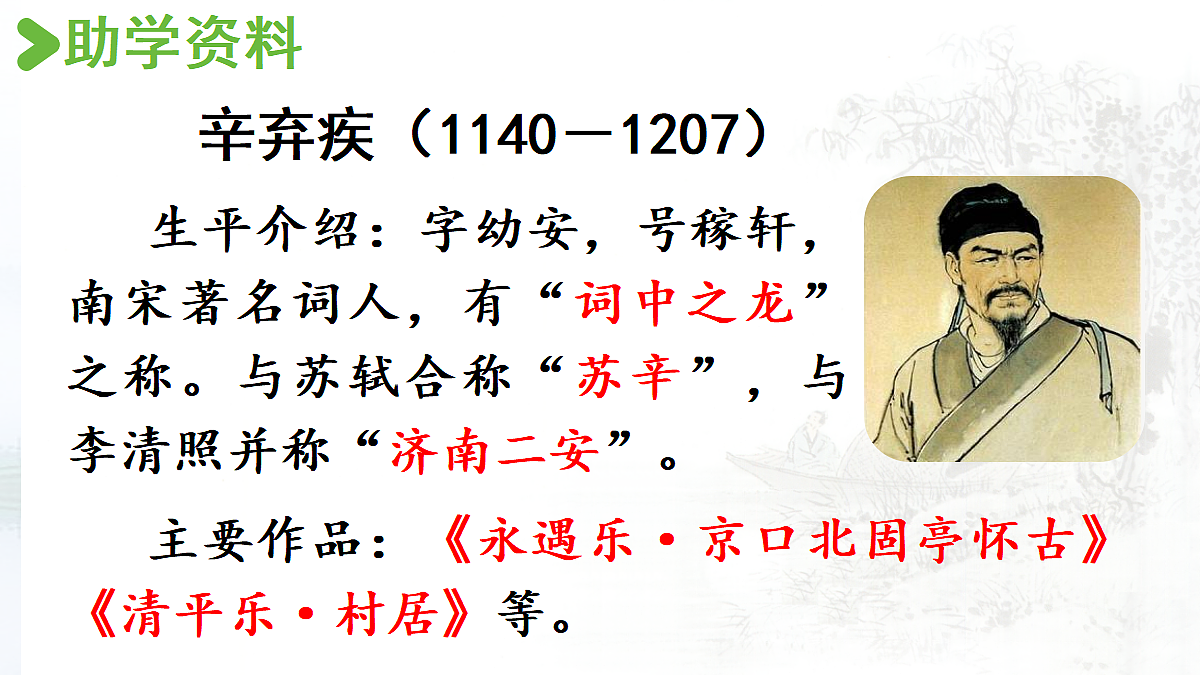 助学资料

辛弃疾（1140—1207）

生平介绍：字幼安，号稼轩，南宋著名词人，有“词中之龙”之称。与苏轼合称“苏辛”，与李清照并称“济南二安”。

主要作品：《永遇乐·京口北固亭怀古》《清平乐·村居》等。